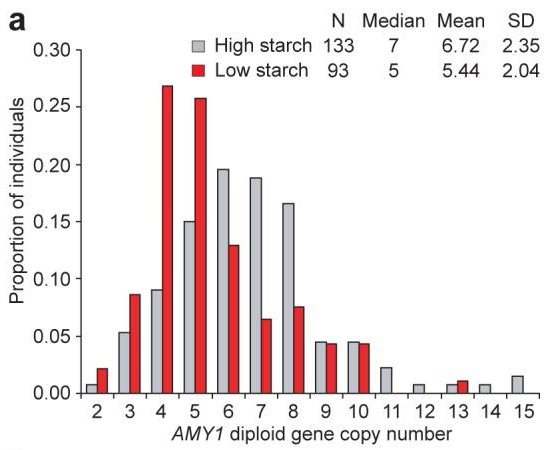 a

| | N | Median | Mean | SD |
|---|---|---|---|---|
| High starch | 133 | 7 | 6.72 | 2.35 |
| Low starch | 93 | 5 | 5.44 | 2.04 |

Proportion of individuals

0.30
0.25
0.20
0.15
0.10
0.05
0.00

2 3 4 5 6 7 8 9 10 11 12 13 14 15

AMY1 diploid gene copy number